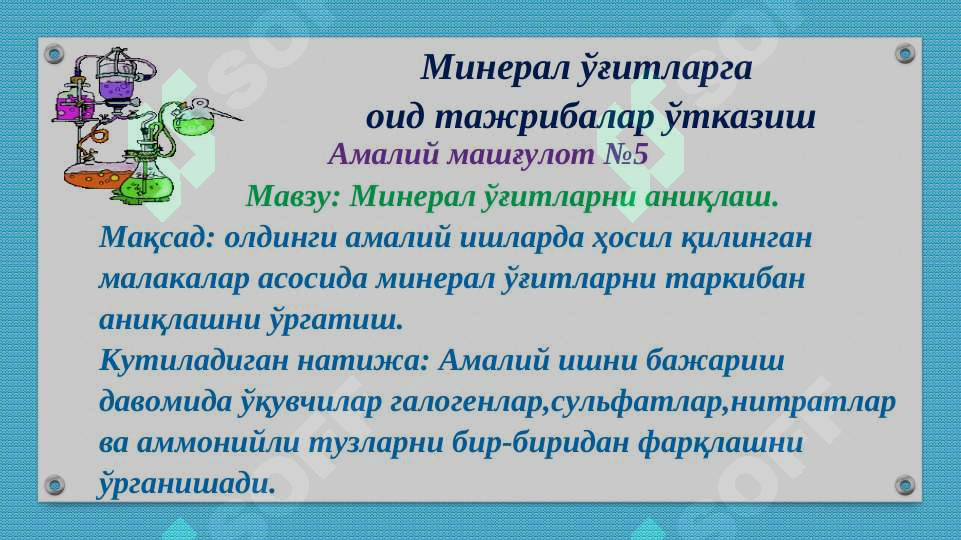 Минерал ўғитларга оид тажрибалар ўтказиш

Амалий машғулот №5

Мавзу: Минерал ўғитларни аниқлаш.

Мақсад: олдинги амалий ишларда ҳосил қилинган малакалар асосида минерал ўғитларни таркибан аниқлашни ўргатиш.

Кутиладиган натижа: Амалий ишни бажариш давомида ўқувчилар галогенлар,сульфатлар,нитратлар ва аммонийли тузларни бир-биридан фарқлашни ўрганишади.